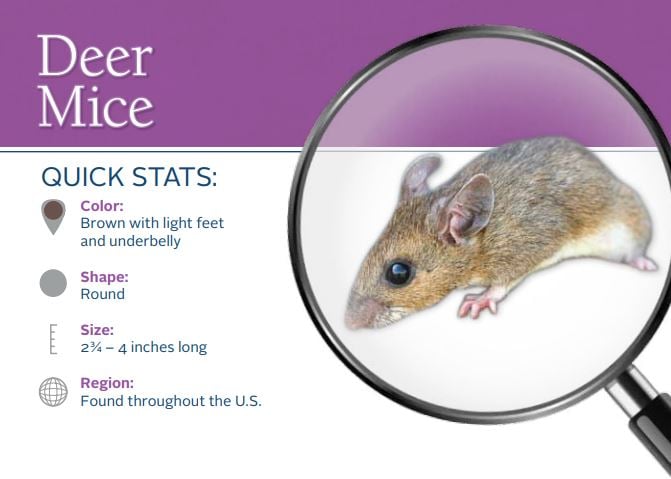 Deer Mice

QUICK STATS:

Color:
Brown with light feet and underbelly

Shape:
Round

Size:
2¾ – 4 inches long

Region:
Found throughout the U.S.